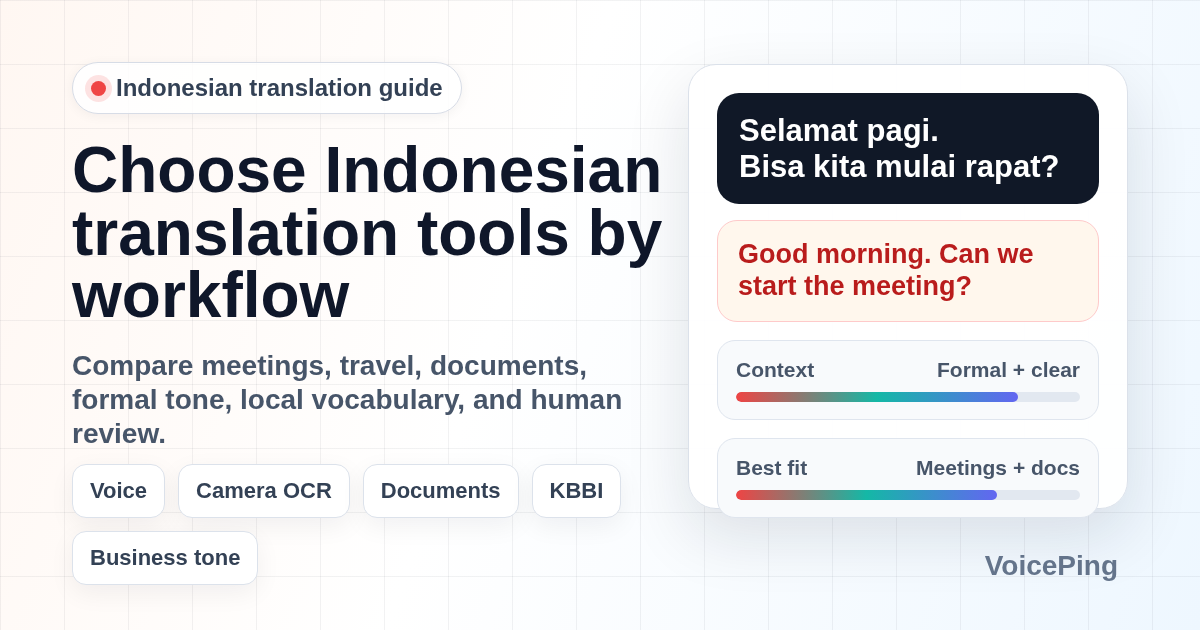 Indonesian translation guide

Choose Indonesian translation tools by workflow

Compare meetings, travel, documents, formal tone, local vocabulary, and human review.

Voice
Camera OCR
Documents
KBBI
Business tone

Selamat pagi.
Bisa kita mulai rapat?

Good morning. Can we start the meeting?

Context
Formal + clear

Best fit
Meetings + docs

VoicePing